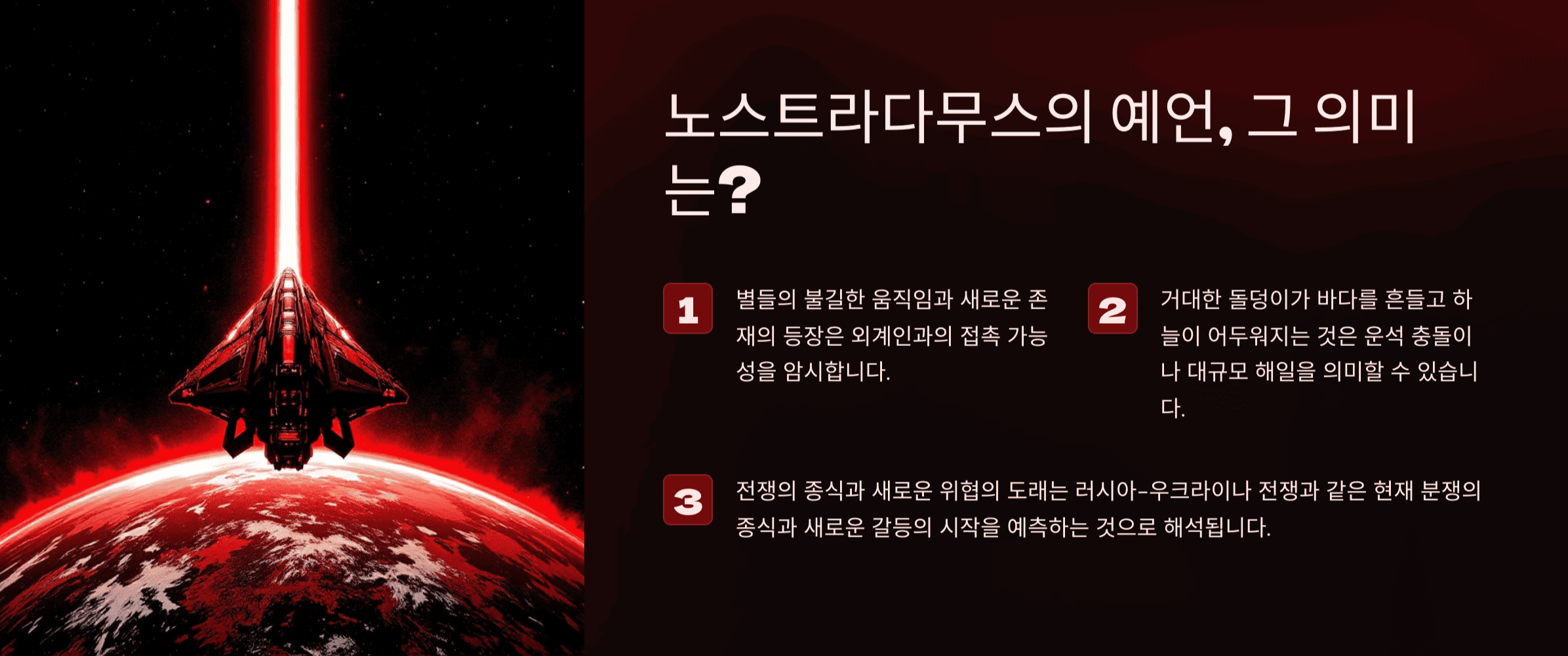 노스트라다무스의 예언, 그 의미는?

1

별들의 불길한 움직임과 새로운 존재의 등장은 외계인과의 접촉 가능성을 암시합니다.

2

거대한 돌덩이가 바다를 흔들고 하늘이 어두워지는 것은 운석 충돌이나 대규모 해일을 의미할 수 있습니다.

3

전쟁의 종식과 새로운 위협의 도래는 러시아-우크라이나 전쟁과 같은 현재 분쟁의 종식과 새로운 갈등의 시작을 예측하는 것으로 해석됩니다.